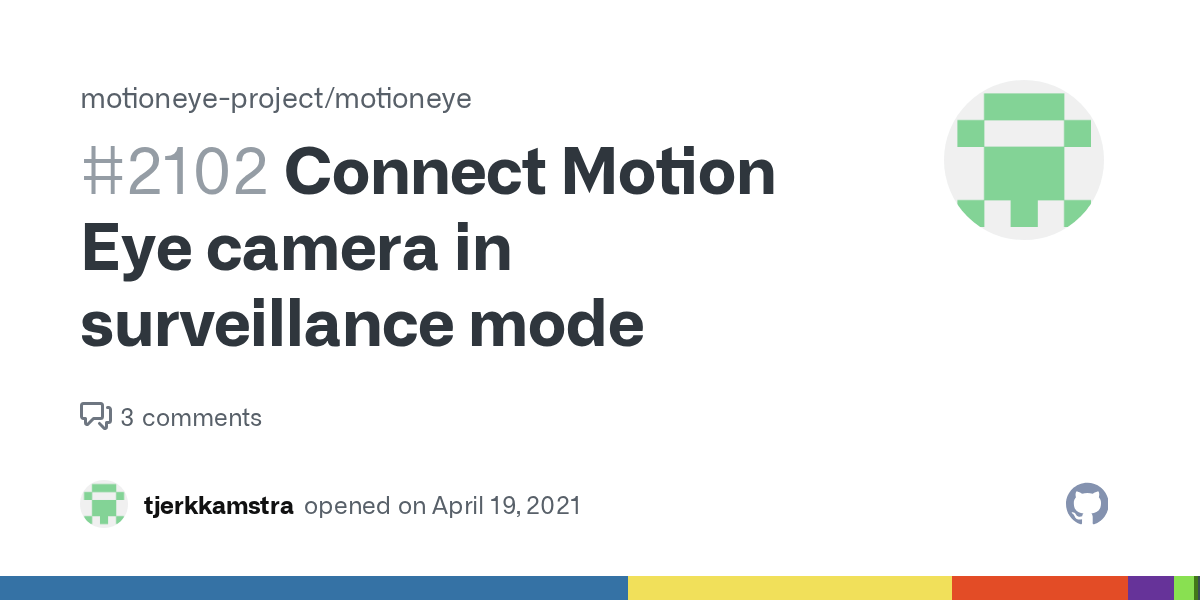 motioneye-project/motioneye

#2102 Connect Motion Eye camera in surveillance mode

3 comments

tjerkkamstra opened on April 19, 2021